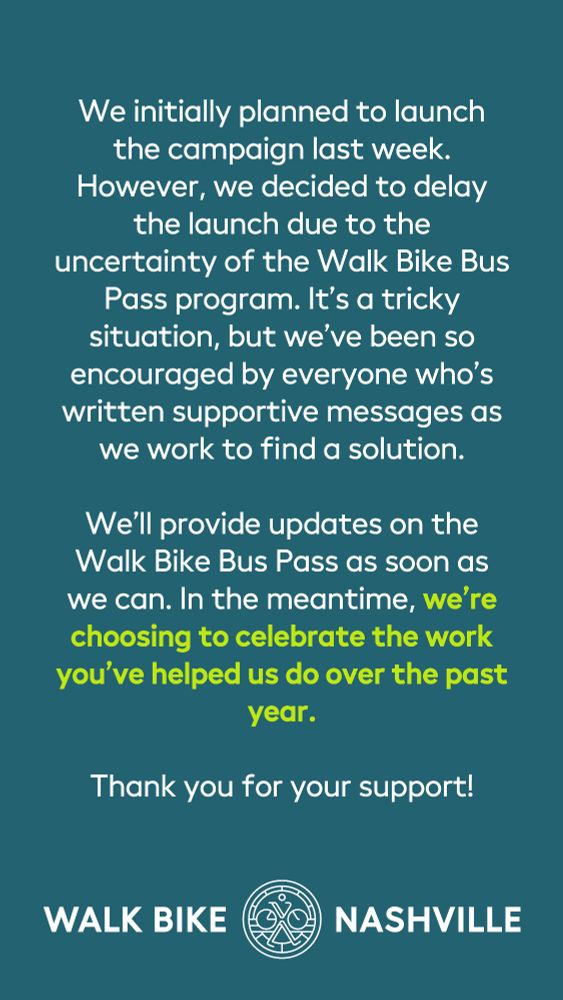 We initially planned to launch the campaign last week. However, we decided to delay the launch due to the uncertainty of the Walk Bike Bus Pass program. It's a tricky situation, but we've been so encouraged by everyone who's written supportive messages as we work to find a solution.

We'll provide updates on the Walk Bike Bus Pass as soon as we can. In the meantime, we're choosing to celebrate the work you've helped us do over the past year.

Thank you for your support!

WALK BIKE NASHVILLE